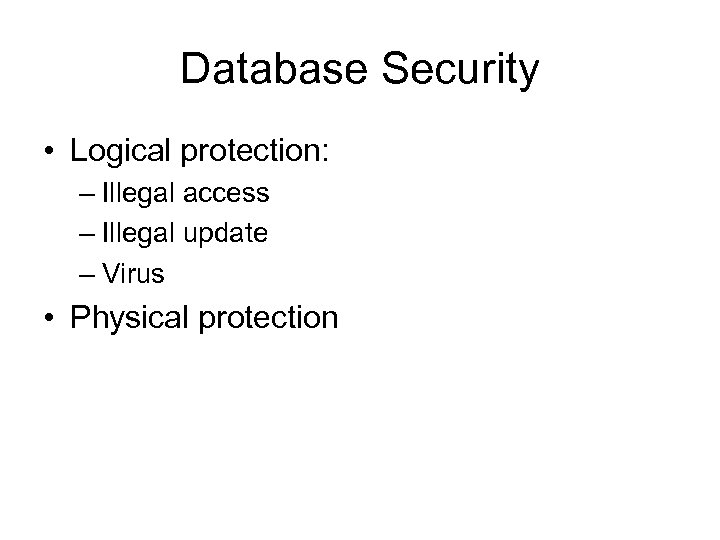 Database Security

• Logical protection:
  – Illegal access
  – Illegal update
  – Virus
• Physical protection